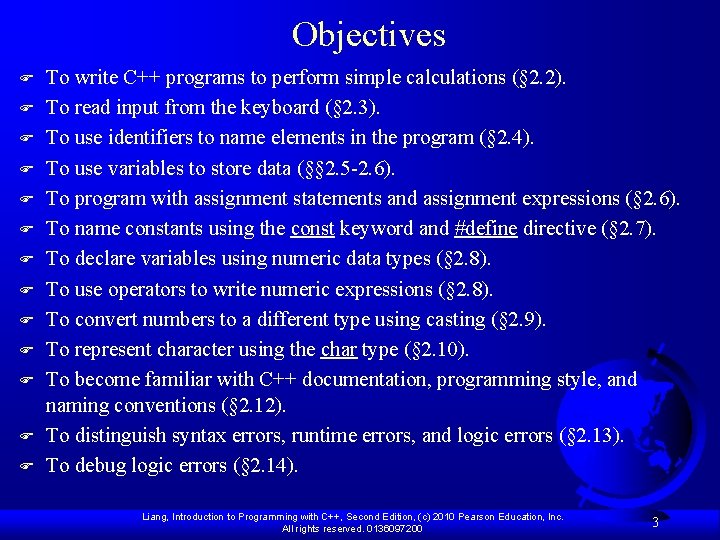 Objectives

☞ To write C++ programs to perform simple calculations (§2.2).
☞ To read input from the keyboard (§2.3).
☞ To use identifiers to name elements in the program (§2.4).
☞ To use variables to store data (§§2.5-2.6).
☞ To program with assignment statements and assignment expressions (§2.6).
☞ To name constants using the const keyword and #define directive (§2.7).
☞ To declare variables using numeric data types (§2.8).
☞ To use operators to write numeric expressions (§2.8).
☞ To convert numbers to a different type using casting (§2.9).
☞ To represent character using the char type (§2.10).
☞ To become familiar with C++ documentation, programming style, and naming conventions (§2.12).
☞ To distinguish syntax errors, runtime errors, and logic errors (§2.13).
☞ To debug logic errors (§2.14).

Liang, Introduction to Programming with C++, Second Edition, (c) 2010 Pearson Education, Inc. All rights reserved. 0136097200

3